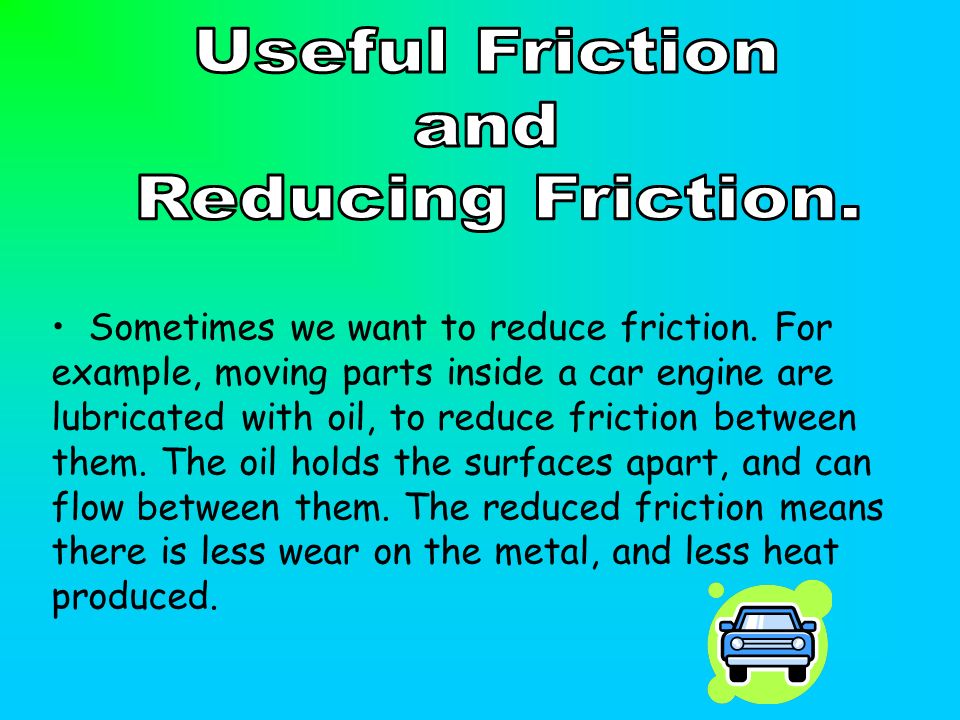 Useful Friction
and
Reducing Friction.

• Sometimes we want to reduce friction. For example, moving parts inside a car engine are lubricated with oil, to reduce friction between them. The oil holds the surfaces apart, and can flow between them. The reduced friction means there is less wear on the metal, and less heat produced.